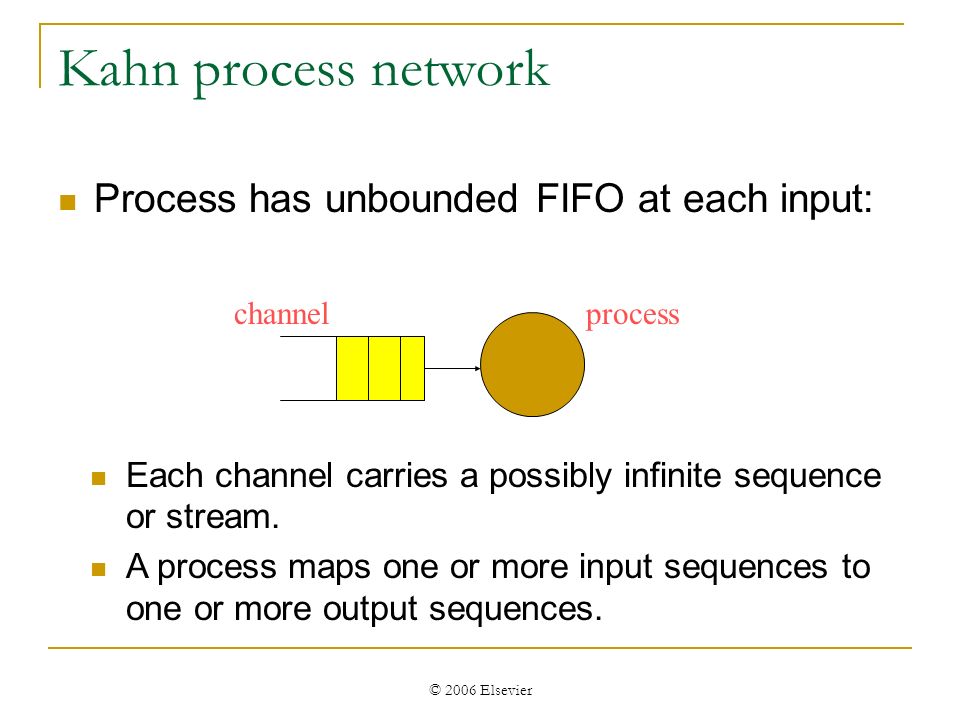 Kahn process network

Process has unbounded FIFO at each input:

channel

process

Each channel carries a possibly infinite sequence or stream.

A process maps one or more input sequences to one or more output sequences.

© 2006 Elsevier